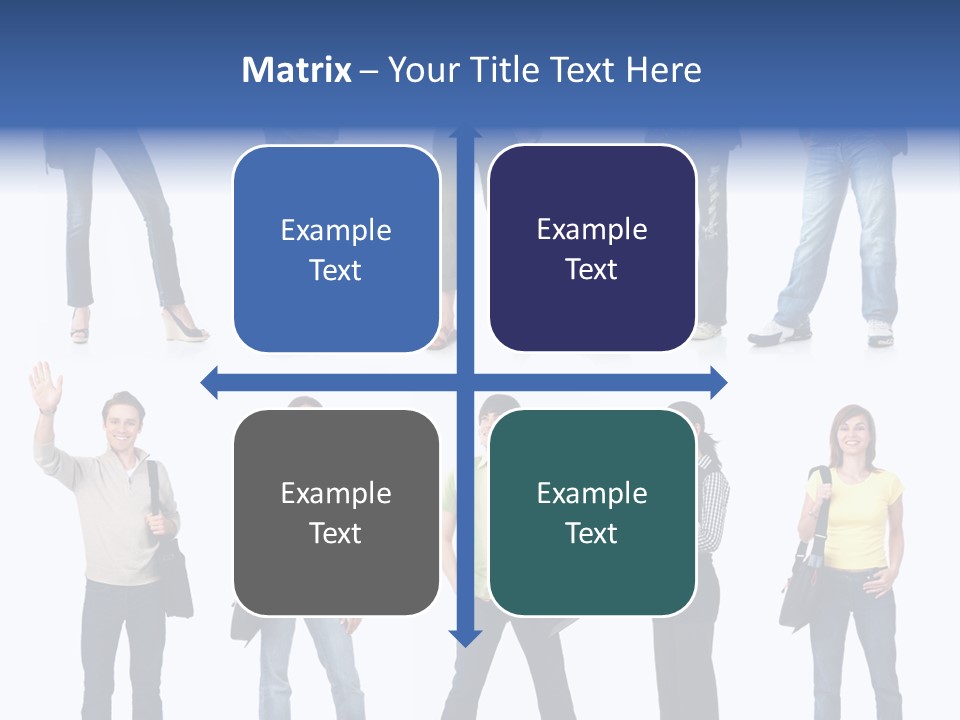 Matrix – Your Title Text Here

Example Text

Example Text

Example Text

Example Text